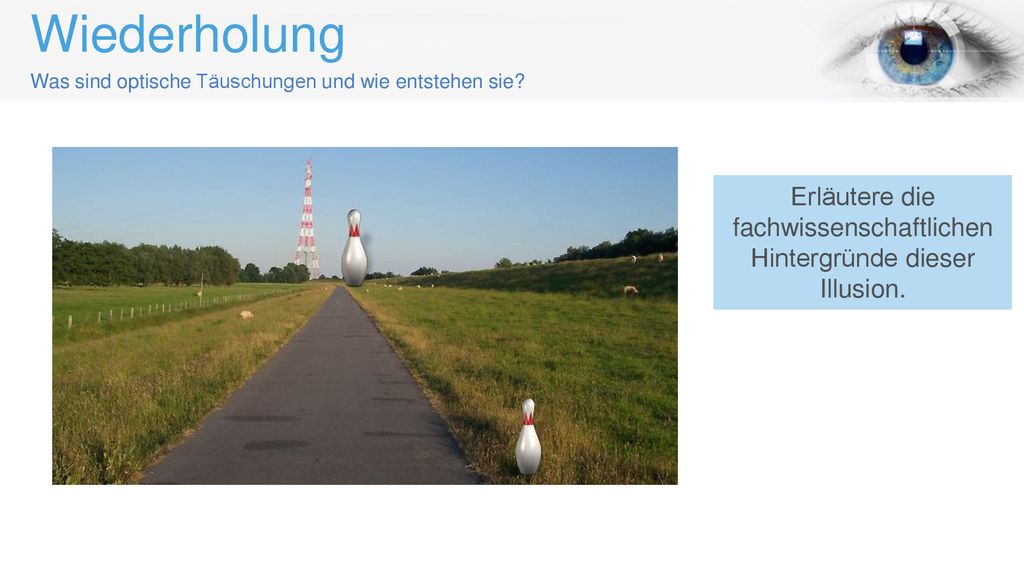 Wiederholung
Was sind optische Täuschungen und wie entstehen sie?

Erläutere die fachwissenschaftlichen Hintergründe dieser Illusion.